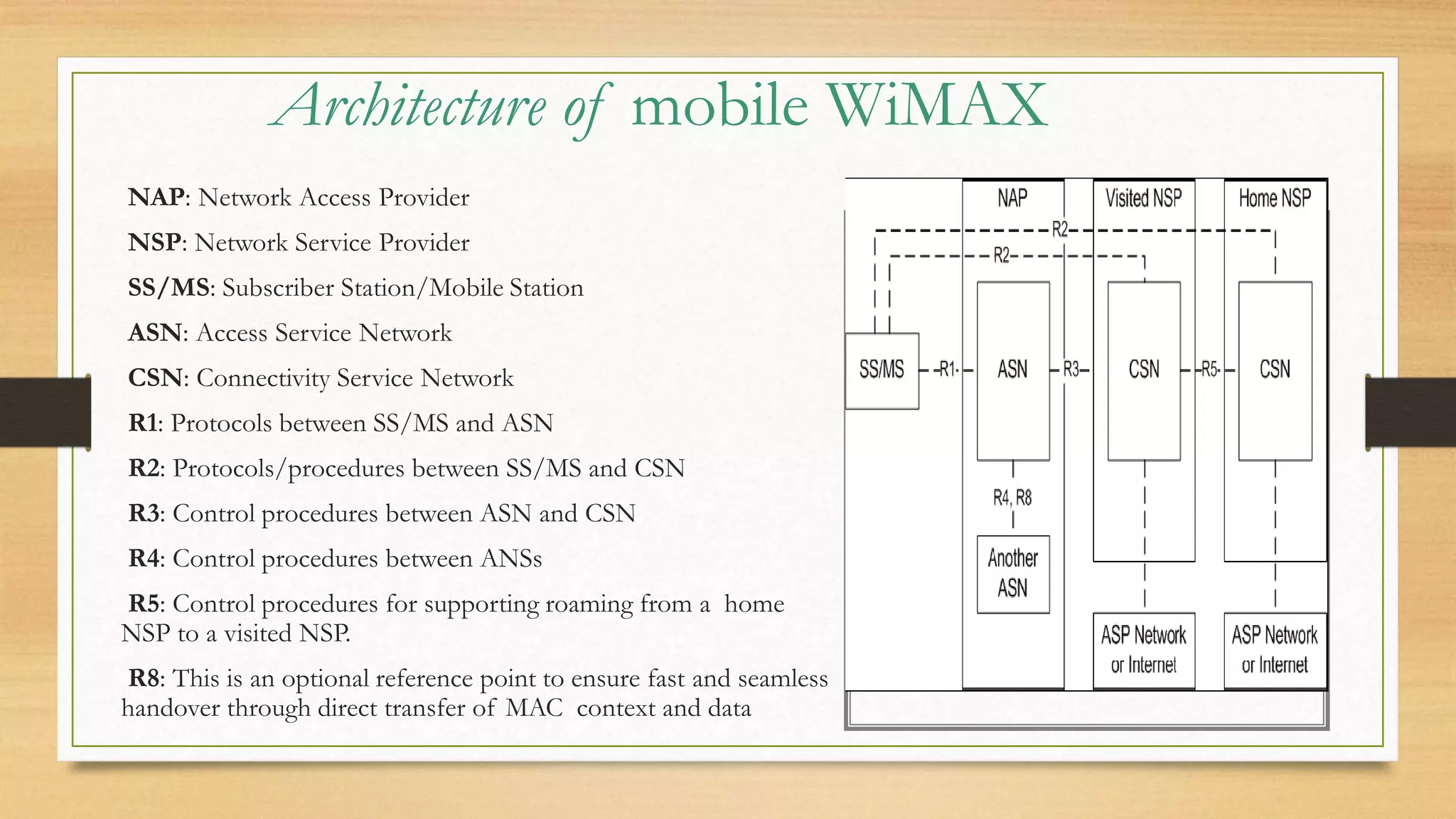 Architecture of mobile WiMAX

NAP: Network Access Provider

NSP: Network Service Provider

SS/MS: Subscriber Station/Mobile Station

ASN: Access Service Network

CSN: Connectivity Service Network

R1: Protocols between SS/MS and ASN

R2: Protocols/procedures between SS/MS and CSN

R3: Control procedures between ASN and CSN

R4: Control procedures between ANSs

R5: Control procedures for supporting roaming from a home NSP to a visited NSP.

R8: This is an optional reference point to ensure fast and seamless handover through direct transfer of MAC context and data

NAP
Visited NSP
Home NSP
R2
R2
SS/MS
R1
ASN
R3
CSN
R5
CSN
R4, R8
Another ASN
ASP Network or Internet
ASP Network or Internet